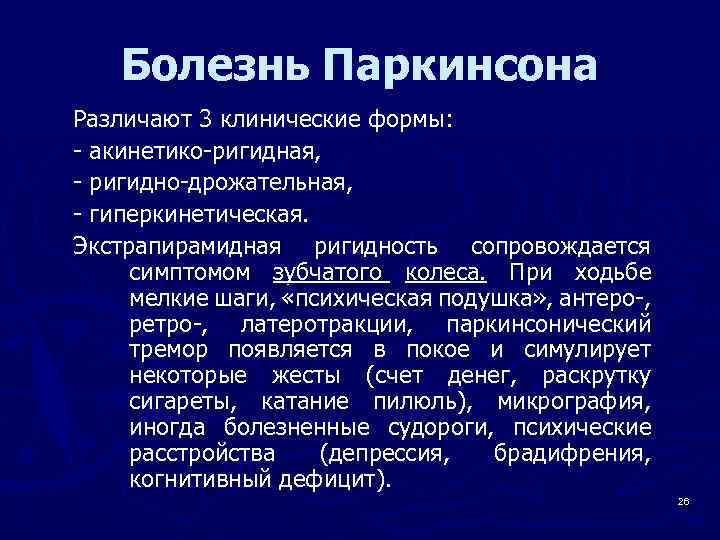 Болезнь Паркинсона

Различают 3 клинические формы:
- акинетико-ригидная,
- ригидно-дрожательная,
- гиперкинетическая.

Экстрапирамидная ригидность сопровождается симптомом зубчатого колеса. При ходьбе мелкие шаги, «психическая подушка», антеро-, ретро-, латеротракции, паркинсонический тремор появляется в покое и симулирует некоторые жесты (счет денег, раскрутку сигареты, катание пилюль), микрография, иногда болезненные судороги, психические расстройства (депрессия, брадифрения, когнитивный дефицит).

26